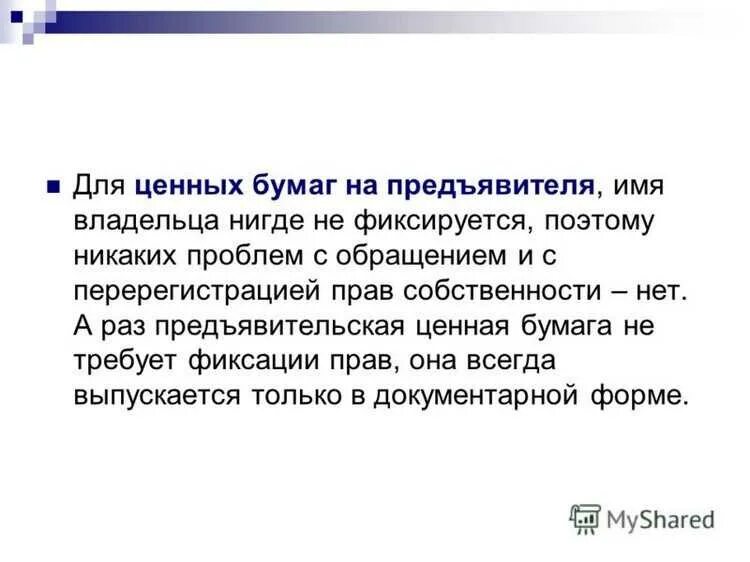 Для ценных бумаг на предъявителя, имя владельца нигде не фиксируется, поэтому никаких проблем с обращением и с перерегистрацией прав собственности – нет. А раз предъявительская ценная бумага не требует фиксации прав, она всегда выпускается только в документарной форме.

MyShared